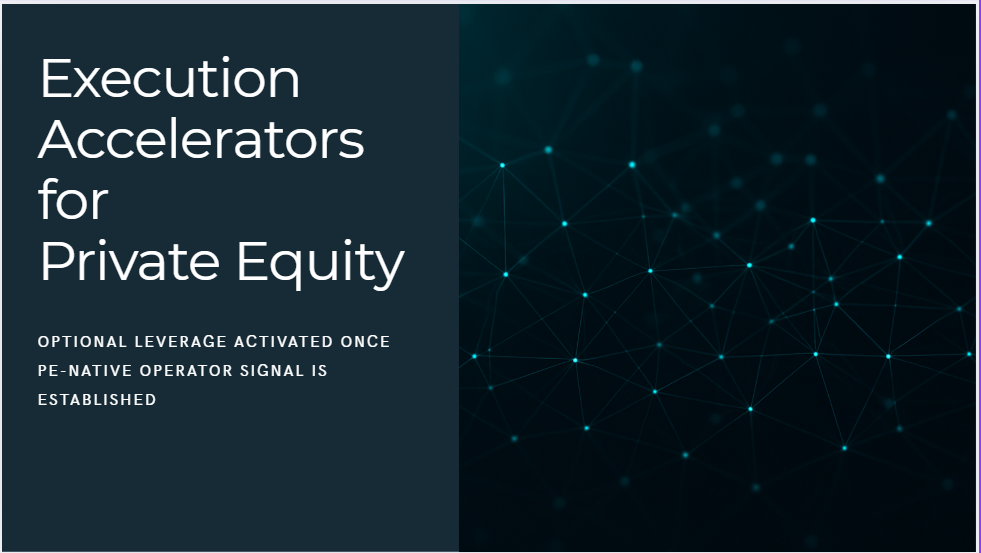 Execution Accelerators for Private Equity

OPTIONAL LEVERAGE ACTIVATED ONCE PE-NATIVE OPERATOR SIGNAL IS ESTABLISHED